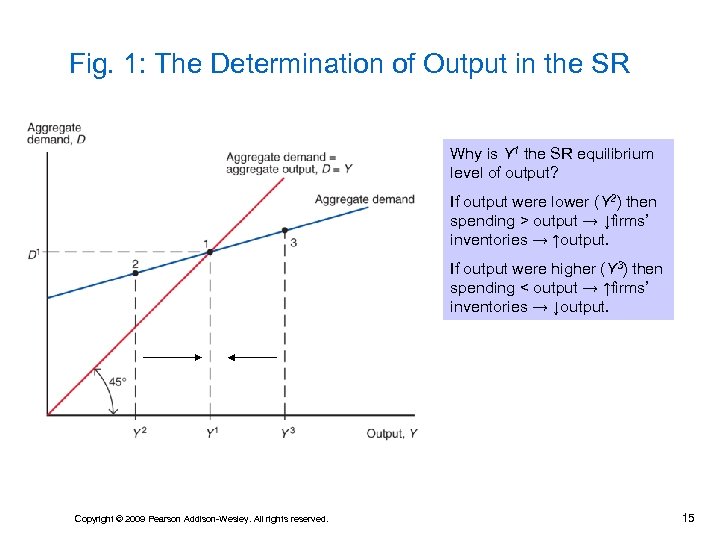 Fig. 1: The Determination of Output in the SR

Aggregate demand, $D$

Aggregate demand = aggregate output, $D = Y$

Aggregate demand

$D^1$

1

2

3

45°

$Y^2$

$Y^1$

$Y^3$

Output, $Y$

Why is $Y^1$ the SR equilibrium level of output?

If output were lower ($Y^2$) then spending > output → ↓firms' inventories → ↑output.

If output were higher ($Y^3$) then spending < output → ↑firms' inventories → ↓output.

Copyright © 2009 Pearson Addison-Wesley. All rights reserved.

15